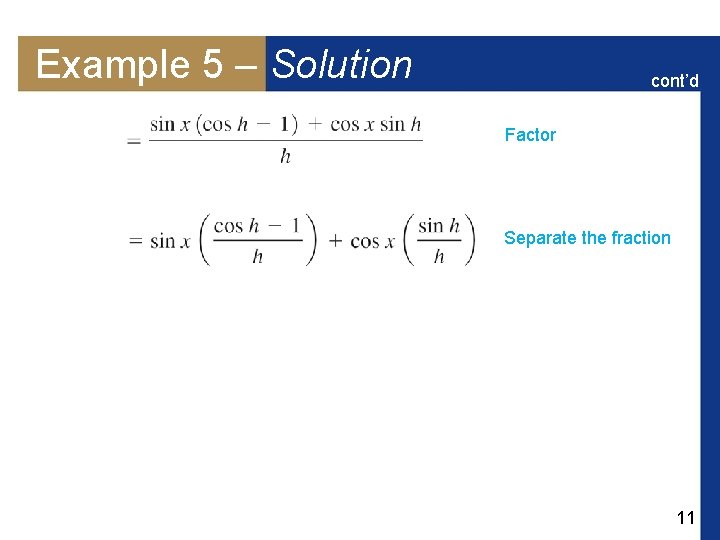 Example 5 – Solution

cont'd

$= \frac{\sin x (\cos h - 1) + \cos x \sin h}{h}$ Factor

$= \sin x \left(\frac{\cos h - 1}{h}\right) + \cos x \left(\frac{\sin h}{h}\right)$ Separate the fraction

11